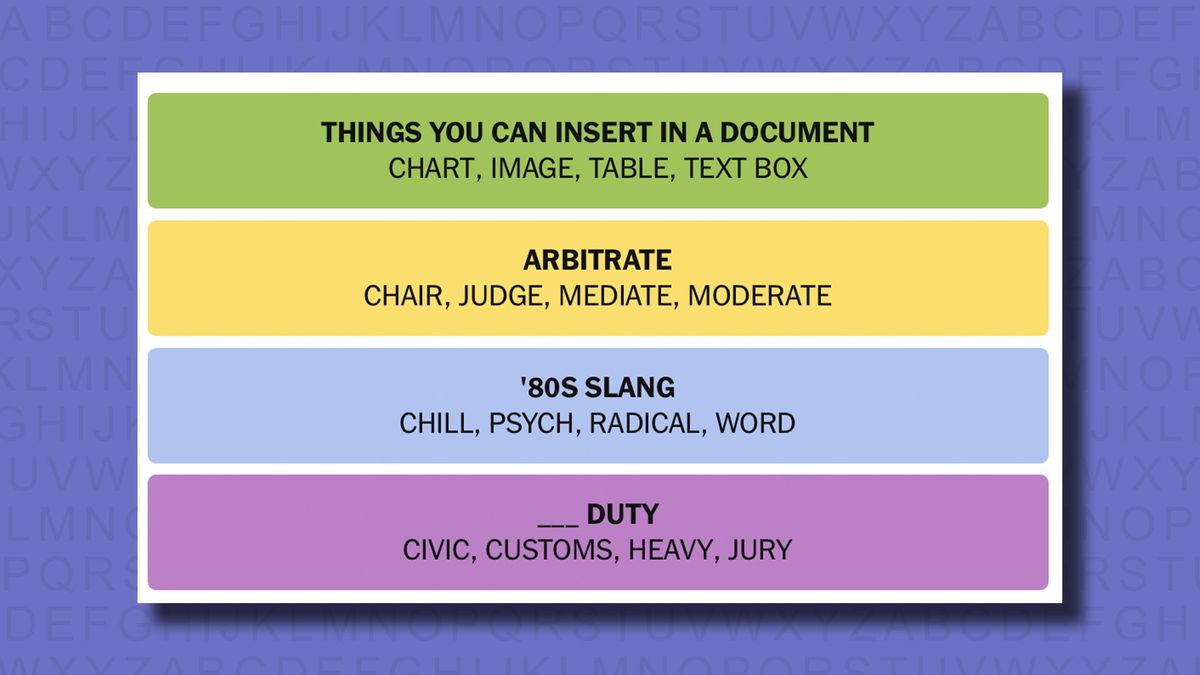 THINGS YOU CAN INSERT IN A DOCUMENT
CHART, IMAGE, TABLE, TEXT BOX

ARBITRATE
CHAIR, JUDGE, MEDIATE, MODERATE

'80S SLANG
CHILL, PSYCH, RADICAL, WORD

___ DUTY
CIVIC, CUSTOMS, HEAVY, JURY